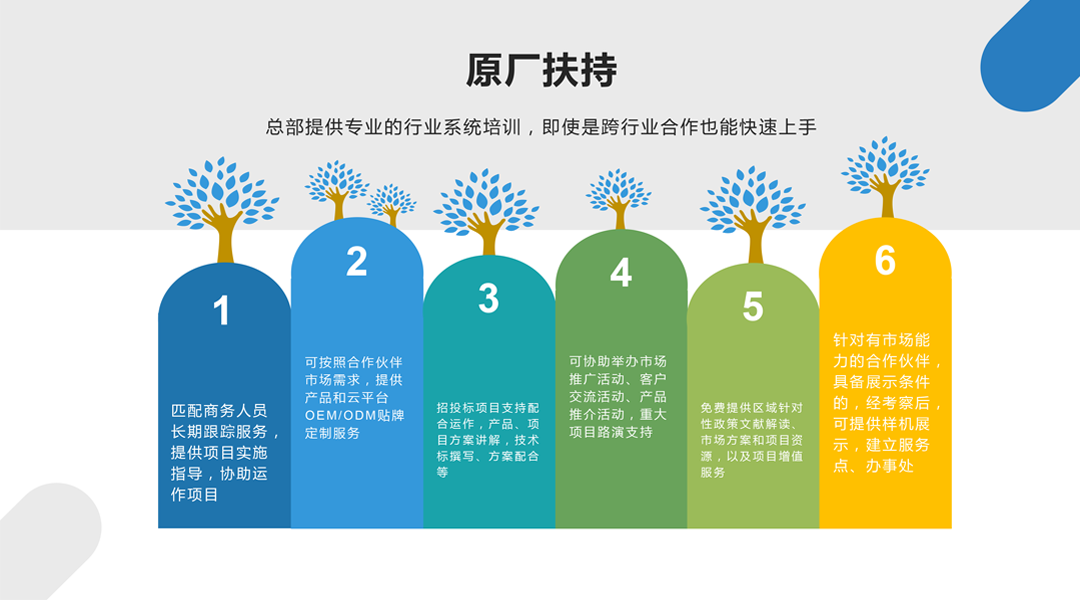 原厂扶持

总部提供专业的行业系统培训，即使是跨行业合作也能快速上手

1
匹配商务人员长期跟踪服务，提供项目实施指导，协助运作项目

2
可按照合作伙伴市场需求，提供产品和云平台OEM/ODM贴牌定制服务

3
招投标项目支持配合运作，产品、项目方案讲解，技术标撰写、方案配合等

4
可协助举办市场推广活动、客户交流活动、产品推介活动，重大项目路演支持

5
免费提供区域针对性政策文献解读、市场方案和项目资源，以及项目增值服务

6
针对有市场能力的合作伙伴，具备展示条件的，经考察后，可提供样机展示，建立服务点、办事处